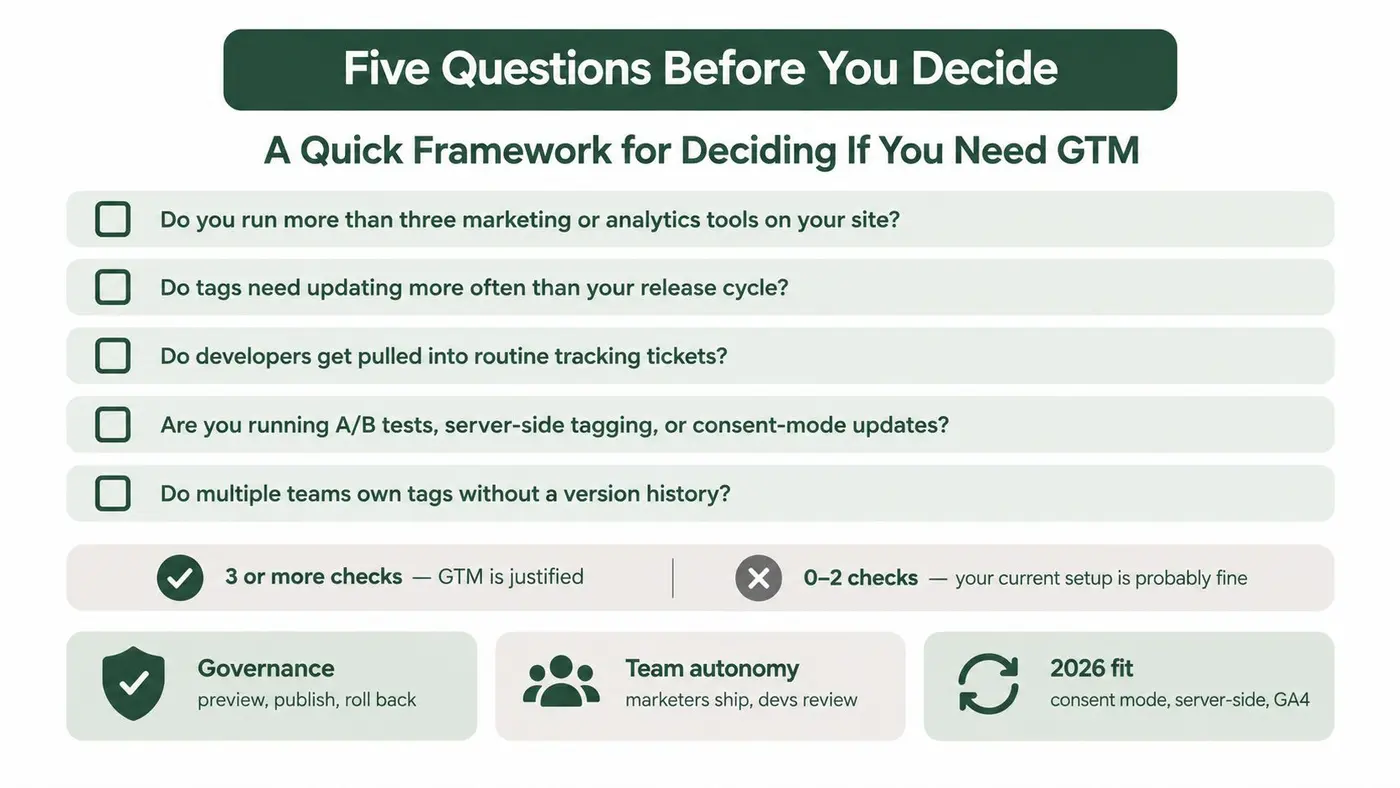 Five Questions Before You Decide

A Quick Framework for Deciding If You Need GTM

Do you run more than three marketing or analytics tools on your site?

Do tags need updating more often than your release cycle?

Do developers get pulled into routine tracking tickets?

Are you running A/B tests, server-side tagging, or consent-mode updates?

Do multiple teams own tags without a version history?

3 or more checks — GTM is justified

0–2 checks — your current setup is probably fine

Governance
preview, publish, roll back

Team autonomy
marketers ship, devs review

2026 fit
consent mode, server-side, GA4